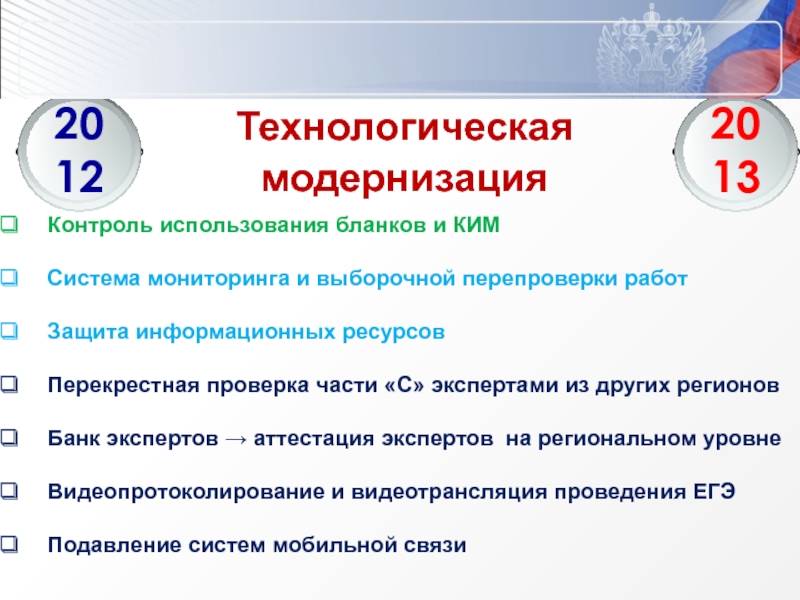 20
12

Технологическая модернизация

20
13

Контроль использования бланков и КИМ

Система мониторинга и выборочной перепроверки работ

Защита информационных ресурсов

Перекрестная проверка части «С» экспертами из других регионов

Банк экспертов → аттестация экспертов на региональном уровне

Видеопротоколирование и видеотрансляция проведения ЕГЭ

Подавление систем мобильной связи